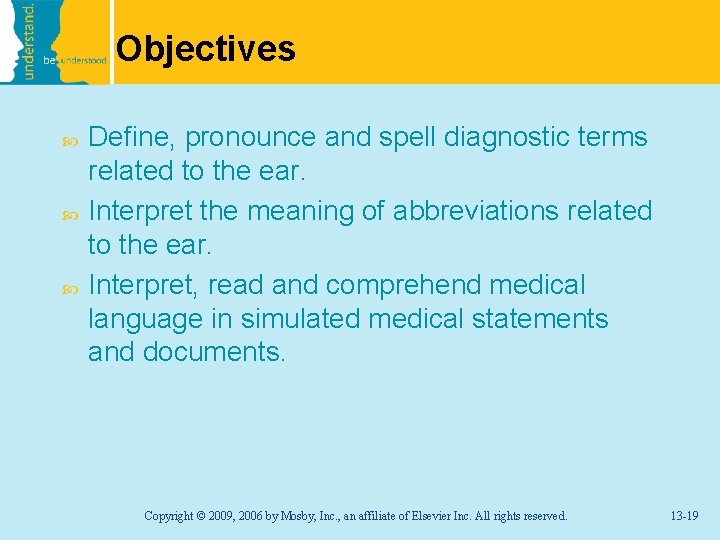 understand.

be understood.

Objectives

Define, pronounce and spell diagnostic terms related to the ear.

Interpret the meaning of abbreviations related to the ear.

Interpret, read and comprehend medical language in simulated medical statements and documents.

Copyright © 2009, 2006 by Mosby, Inc., an affiliate of Elsevier Inc. All rights reserved.

13-19